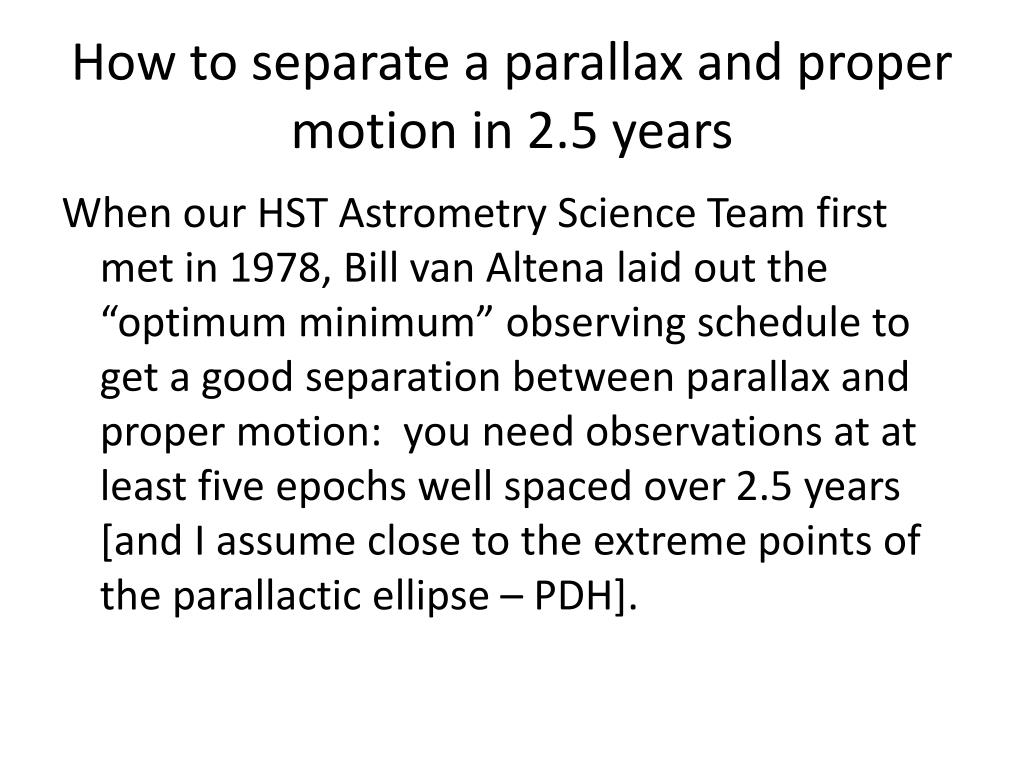 How to separate a parallax and proper motion in 2.5 years

When our HST Astrometry Science Team first met in 1978, Bill van Altena laid out the “optimum minimum” observing schedule to get a good separation between parallax and proper motion: you need observations at at least five epochs well spaced over 2.5 years [and I assume close to the extreme points of the parallactic ellipse – PDH].